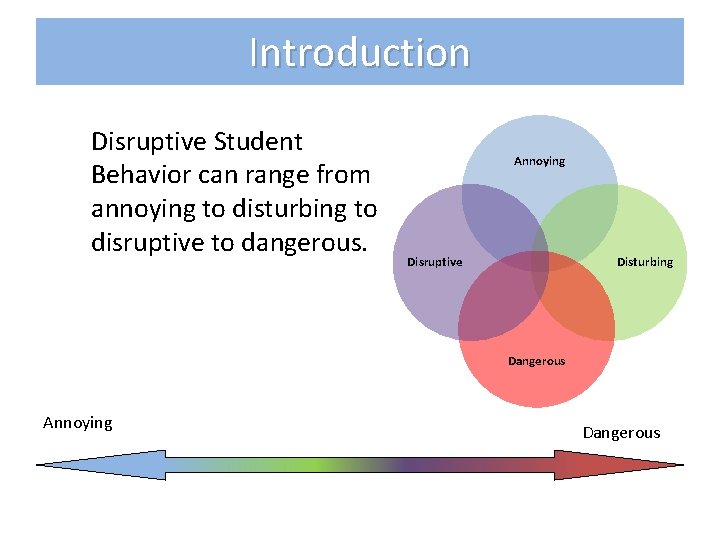 Introduction

Disruptive Student Behavior can range from annoying to disturbing to disruptive to dangerous.

Annoying

Disruptive

Disturbing

Dangerous

Annoying

Dangerous